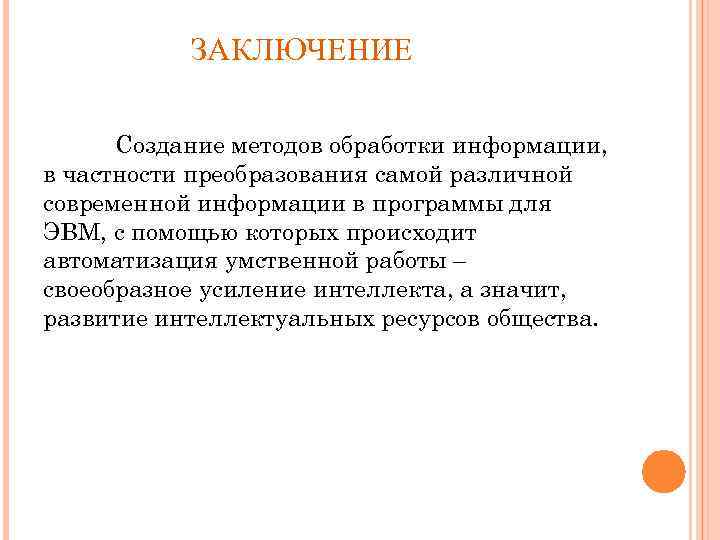 ЗАКЛЮЧЕНИЕ

Создание методов обработки информации, в частности преобразования самой различной современной информации в программы для ЭВМ, с помощью которых происходит автоматизация умственной работы – своеобразное усиление интеллекта, а значит, развитие интеллектуальных ресурсов общества.